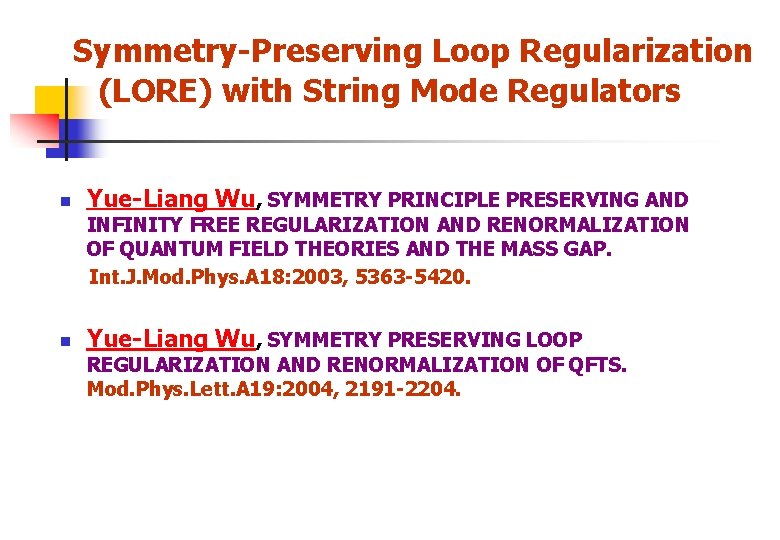 Symmetry-Preserving Loop Regularization (LORE) with String Mode Regulators

Yue-Liang Wu, SYMMETRY PRINCIPLE PRESERVING AND INFINITY FREE REGULARIZATION AND RENORMALIZATION OF QUANTUM FIELD THEORIES AND THE MASS GAP.
Int.J.Mod.Phys.A18:2003, 5363-5420.

Yue-Liang Wu, SYMMETRY PRESERVING LOOP REGULARIZATION AND RENORMALIZATION OF QFTS.
Mod.Phys.Lett.A19:2004, 2191-2204.